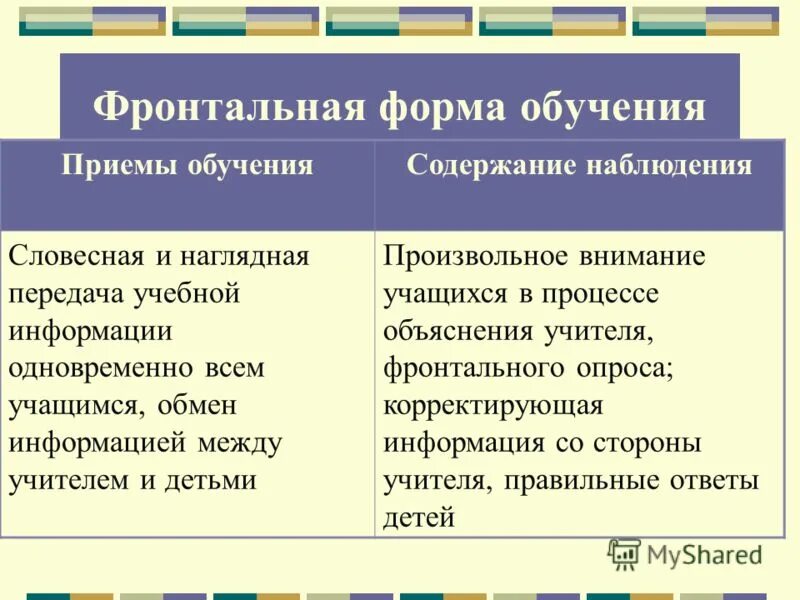 Фронтальная форма обучения

| Приемы обучения | Содержание наблюдения |
|---|---|
| Словесная и наглядная передача учебной информации одновременно всем учащимся, обмен информацией между учителем и детьми | Произвольное внимание учащихся в процессе объяснения учителя, фронтального опроса; корректирующая информация со стороны учителя, правильные ответы детей |

MyShared